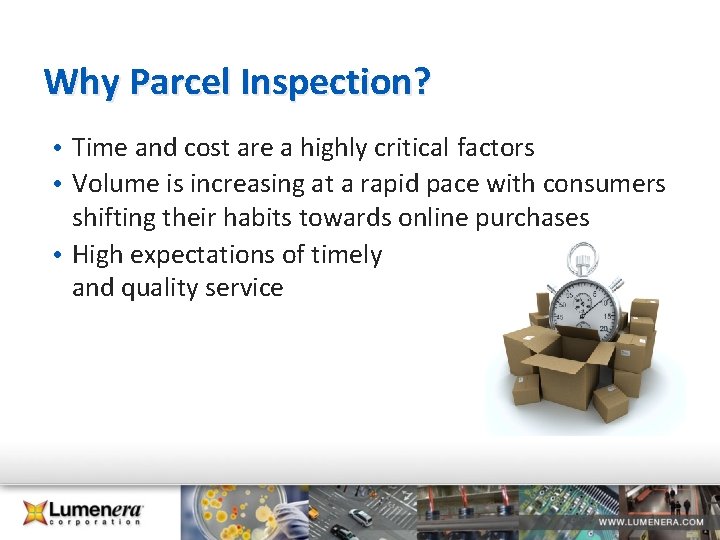 Why Parcel Inspection?

• Time and cost are a highly critical factors
• Volume is increasing at a rapid pace with consumers shifting their habits towards online purchases
• High expectations of timely and quality service

Lumenera corporation

WWW.LUMENERA.COM